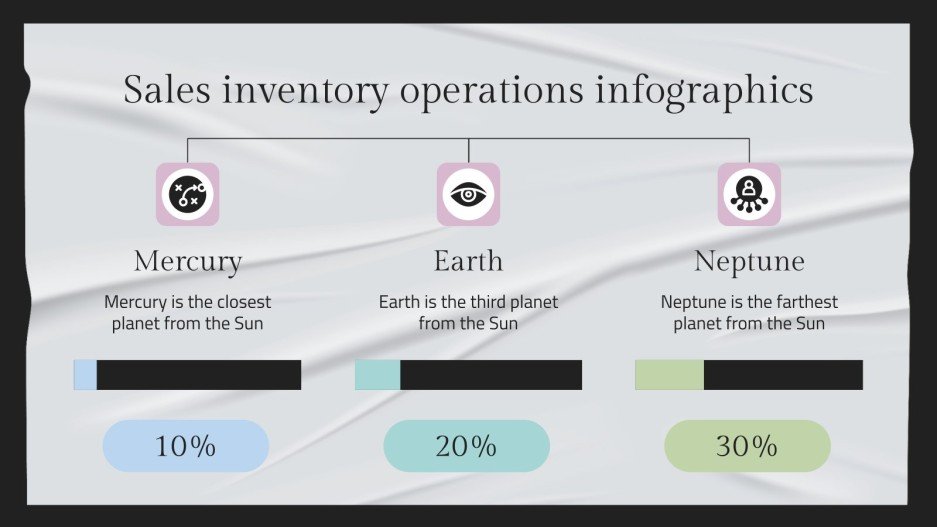 Sales inventory operations infographics

Mercury

Mercury is the closest planet from the Sun

10%

Earth

Earth is the third planet from the Sun

20%

Neptune

Neptune is the farthest planet from the Sun

30%